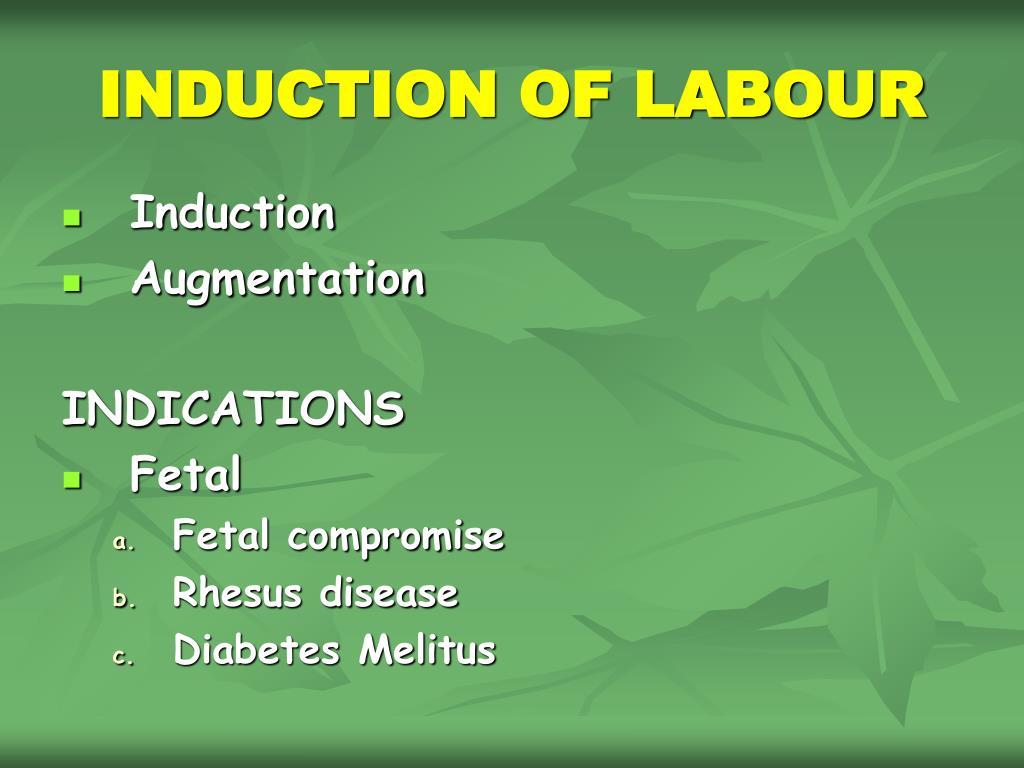 INDUCTION OF LABOUR

- Induction
- Augmentation

INDICATIONS

- Fetal
  a. Fetal compromise
  b. Rhesus disease
  c. Diabetes Melitus